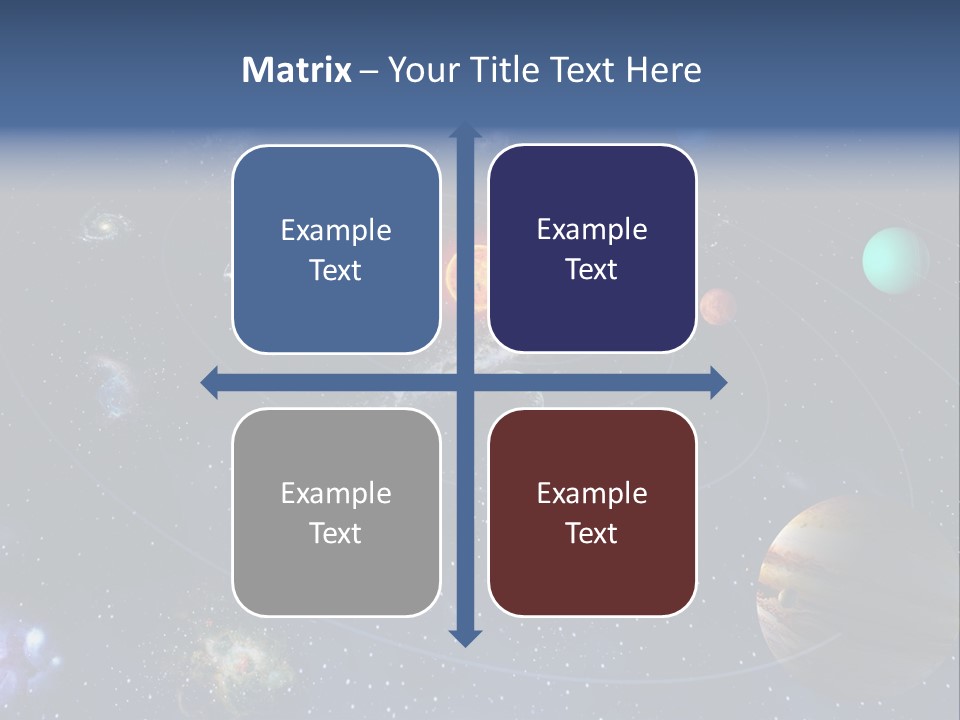 Matrix – Your Title Text Here

Example Text

Example Text

Example Text

Example Text